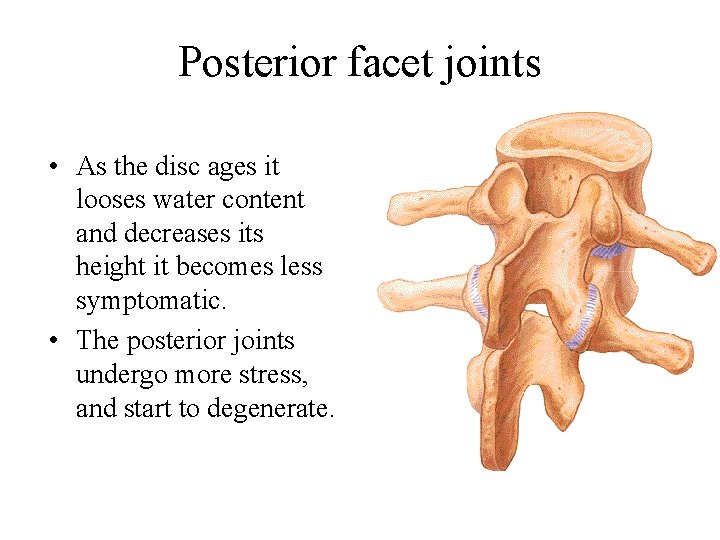 Posterior facet joints

• As the disc ages it looses water content and decreases its height it becomes less symptomatic.
• The posterior joints undergo more stress, and start to degenerate.